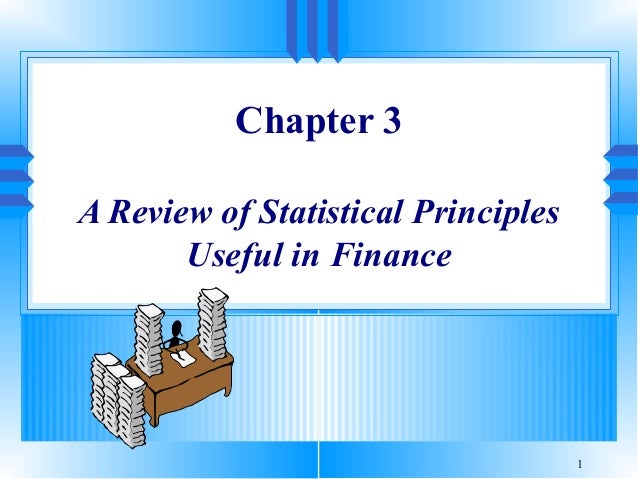 Chapter 3

A Review of Statistical Principles Useful in Finance

1